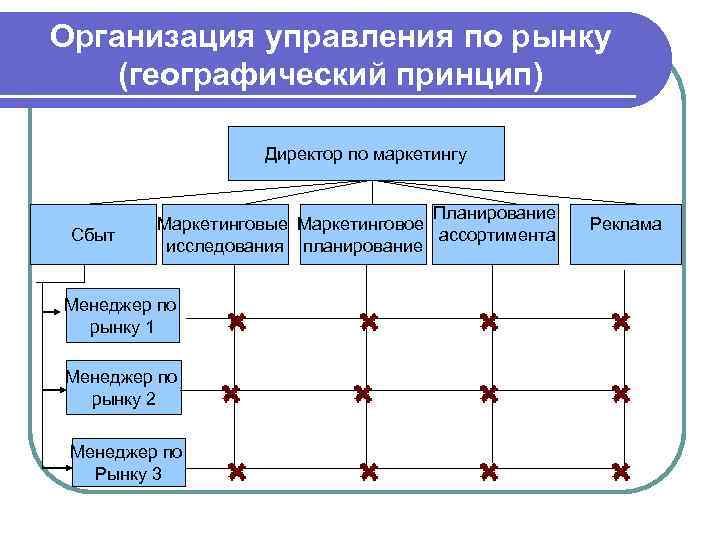 Организация управления по рынку (географический принцип)

Директор по маркетингу

Сбыт

Маркетинговые исследования

Маркетинговое планирование

Планирование ассортимента

Реклама

Менеджер по рынку 1

Менеджер по рынку 2

Менеджер по Рынку 3